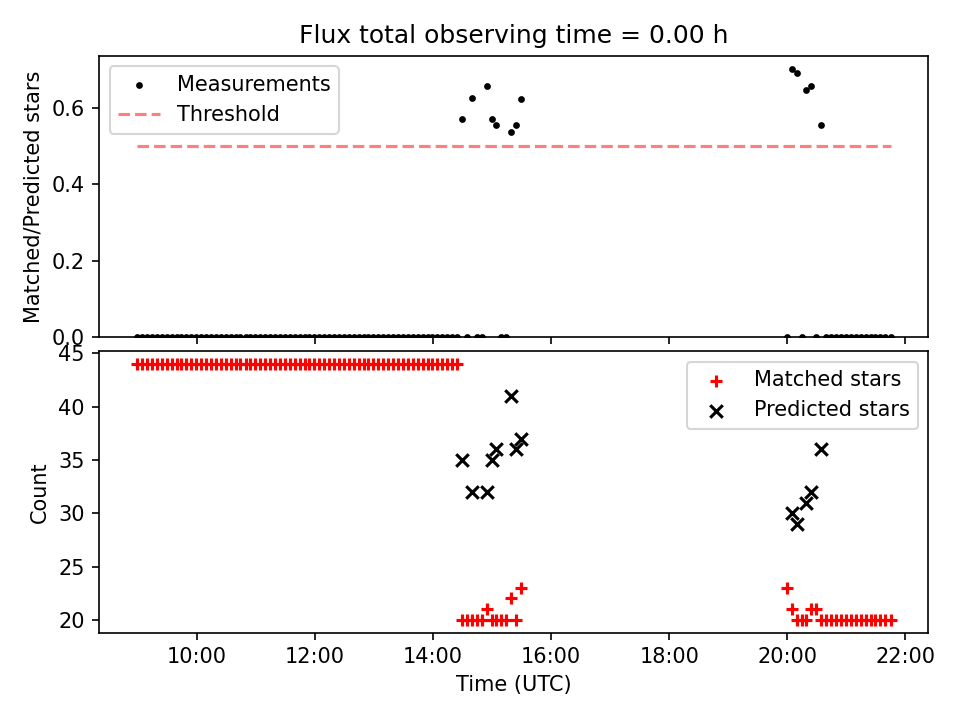 Flux total observing time = 0.00 h

Measurements
Threshold

Matched/Predicted stars

0.6
0.4
0.2
0.0

Matched stars
Predicted stars

Count

45
40
35
30
25
20

10:00
12:00
14:00
16:00
18:00
20:00
22:00

Time (UTC)